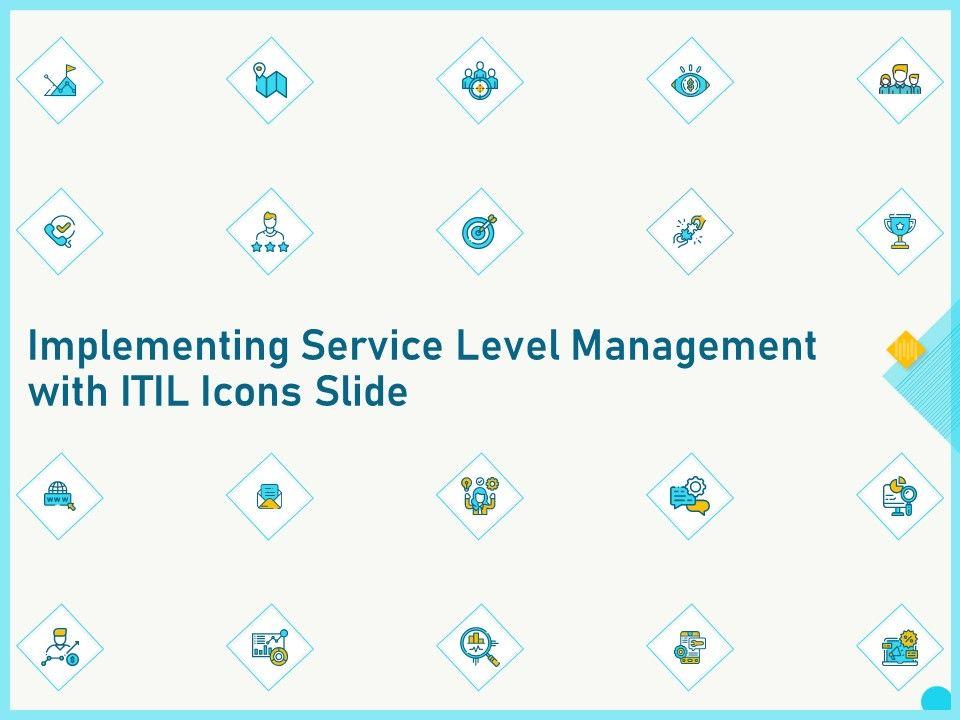 Implementing Service Level Management with ITIL Icons Slide

www